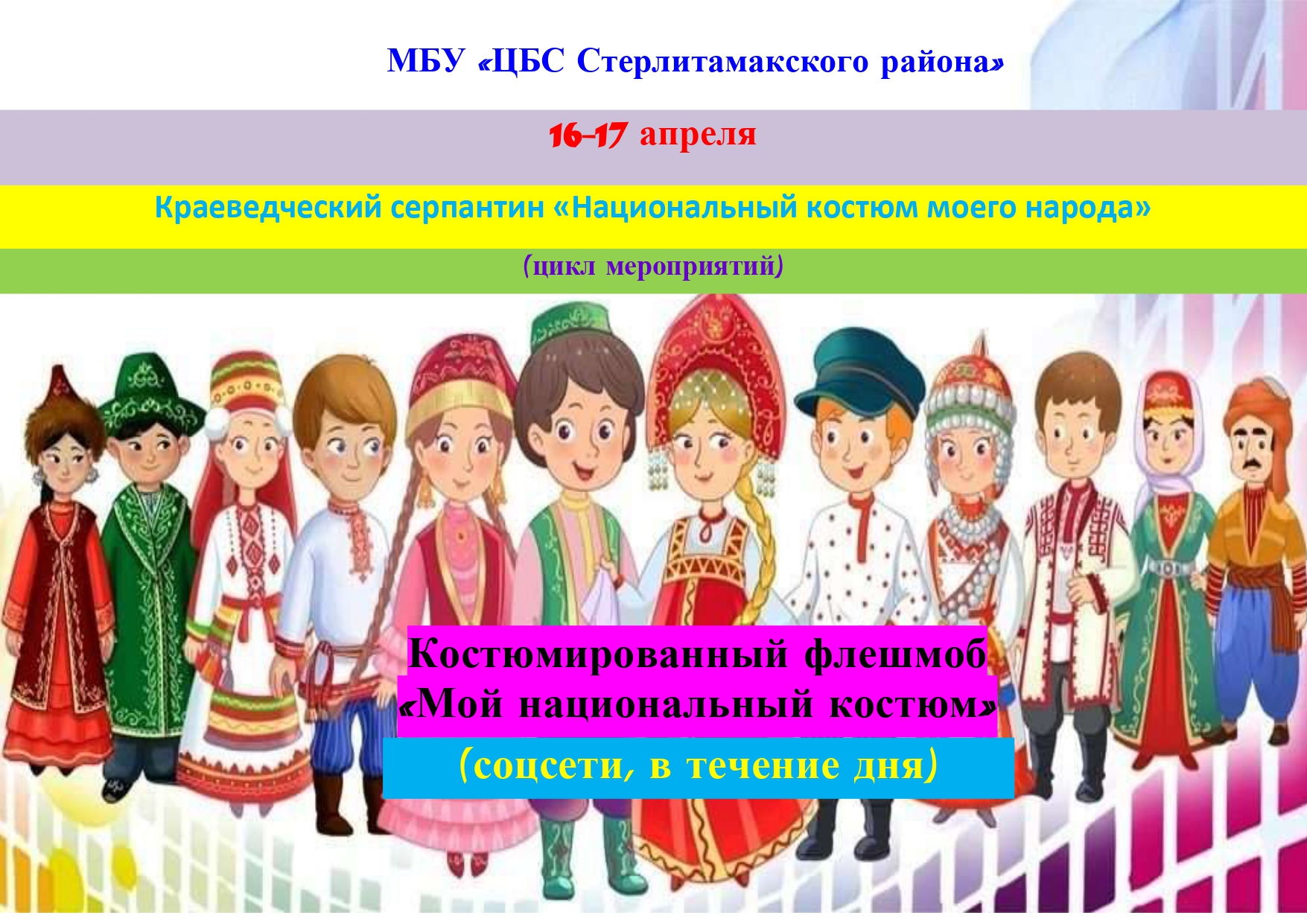 МБУ «ЦБС Стерлитамакского района»

16-17 апреля

Краеведческий серпантин «Национальный костюм моего народа»

(цикл мероприятий)

Костюмированный флешмоб «Мой национальный костюм»

(соцсети, в течение дня)